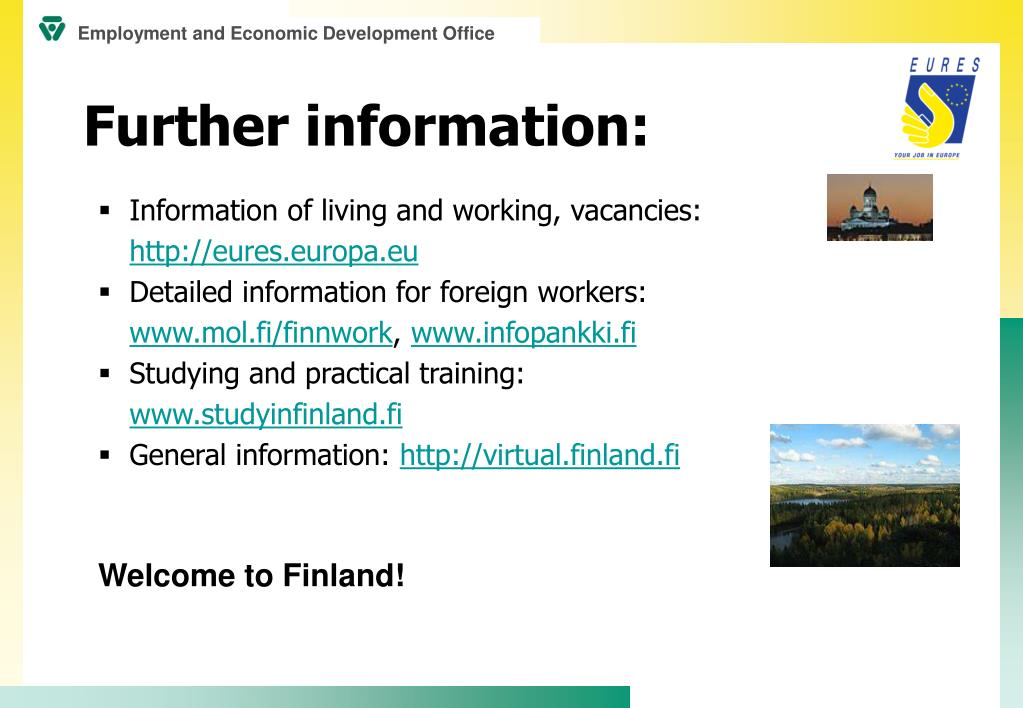 Employment and Economic Development Office

EURES
YOUR JOB IN EUROPE

Further information:

▪ Information of living and working, vacancies: http://eures.europa.eu
▪ Detailed information for foreign workers: www.mol.fi/finnwork, www.infopankki.fi
▪ Studying and practical training: www.studyinfinland.fi
▪ General information: http://virtual.finland.fi

Welcome to Finland!